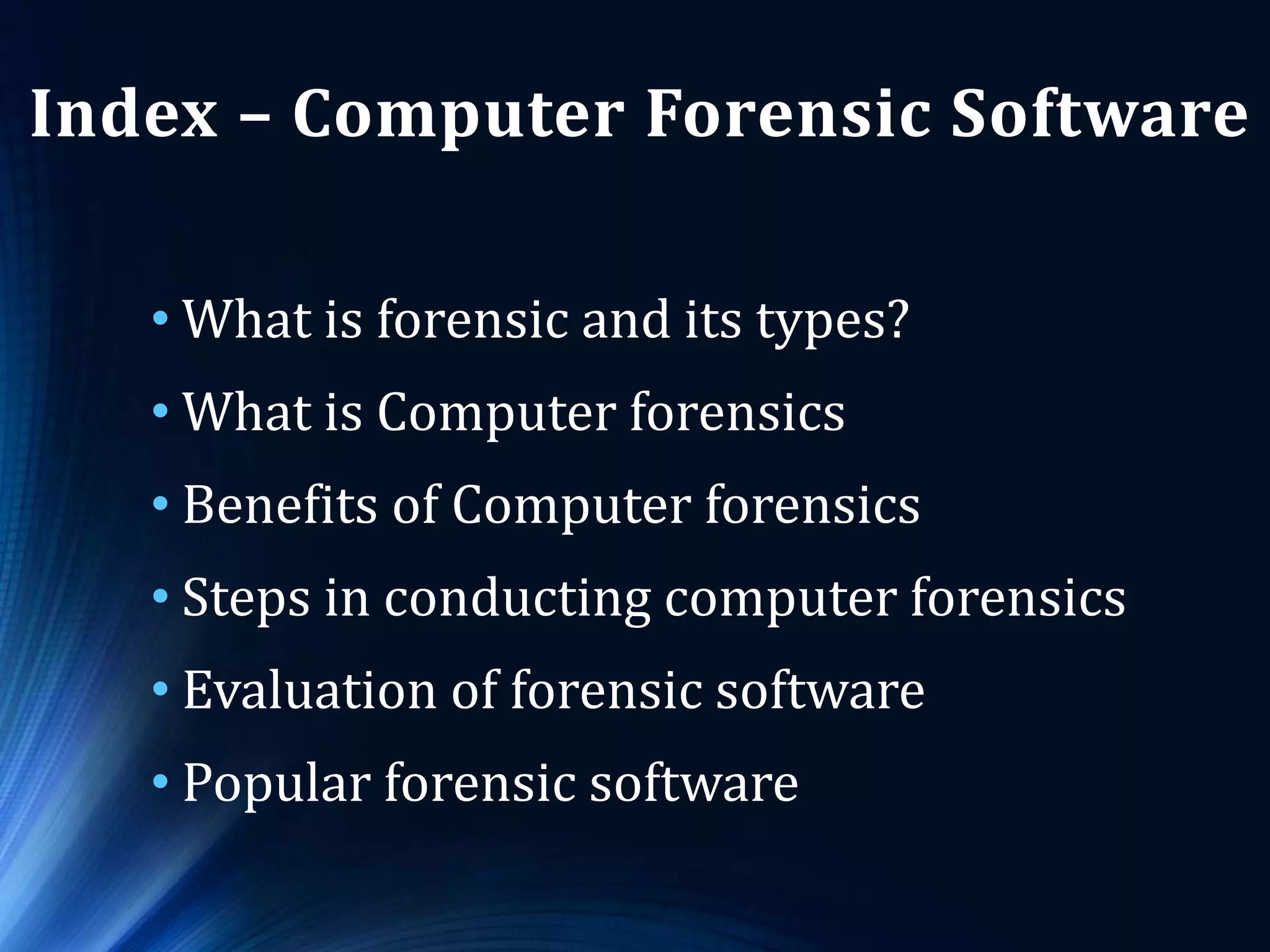 Index – Computer Forensic Software

• What is forensic and its types?
• What is Computer forensics
• Benefits of Computer forensics
• Steps in conducting computer forensics
• Evaluation of forensic software
• Popular forensic software